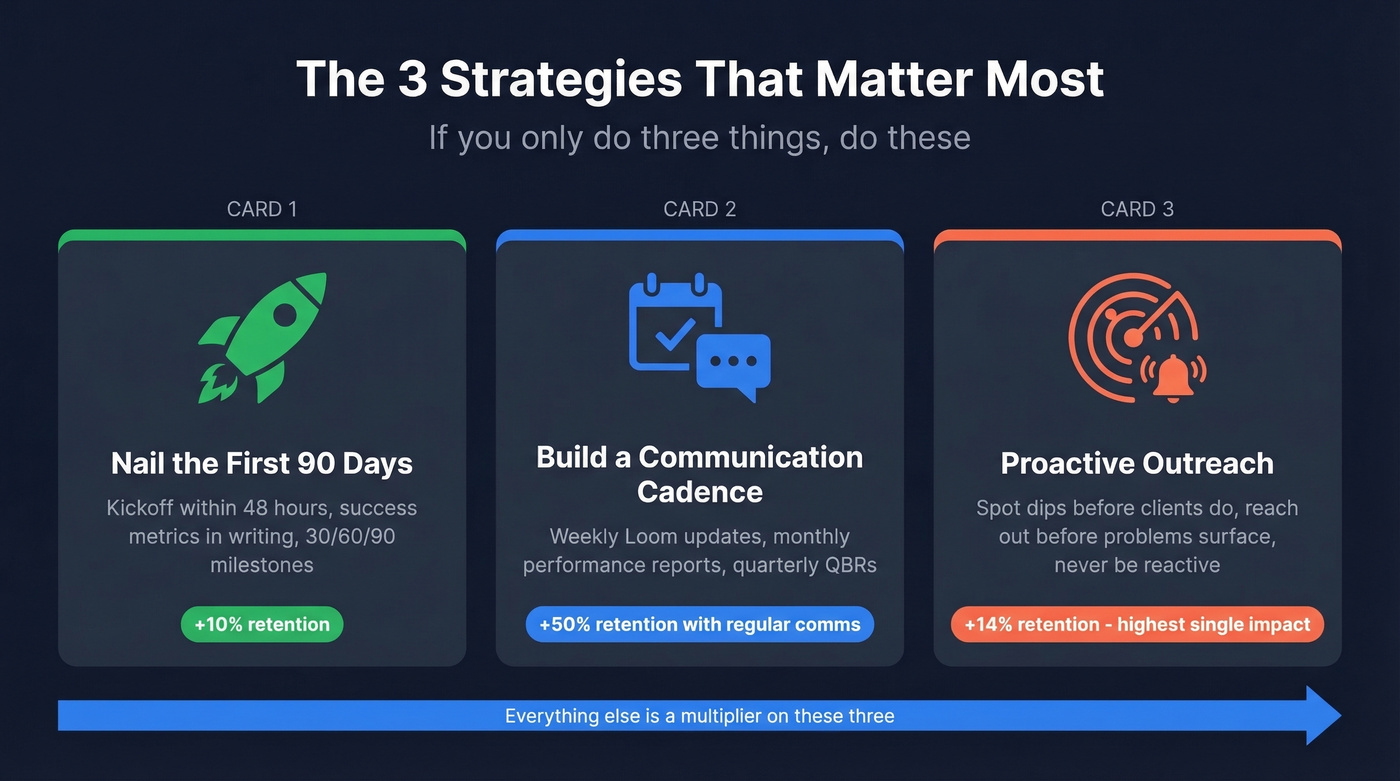 The 3 Strategies That Matter Most

If you only do three things, do these

CARD 1

Nail the First 90 Days

Kickoff within 48 hours, success metrics in writing, 30/60/90 milestones

+10% retention

CARD 2

Build a Communication Cadence

Weekly Loom updates, monthly performance reports, quarterly QBRs

+50% retention with regular comms

CARD 3

Proactive Outreach

Spot dips before clients do, reach out before problems surface, never be reactive

+14% retention - highest single impact

Everything else is a multiplier on these three